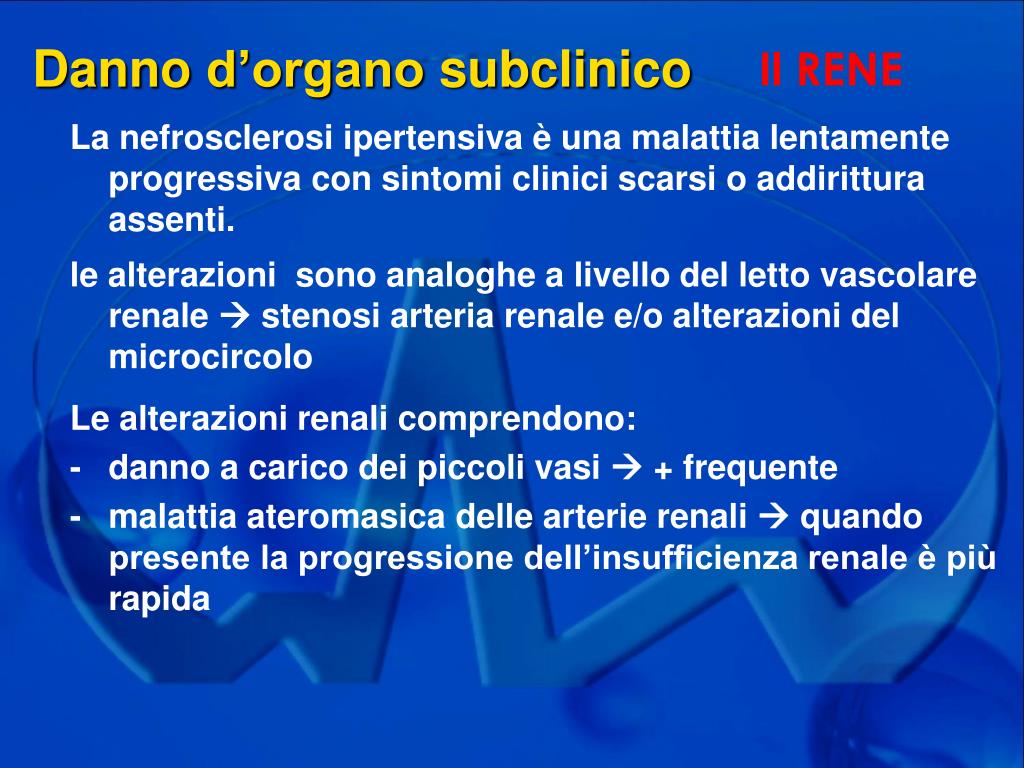 Danno d’organo subclinico Il RENE

La nefrosclerosi ipertensiva è una malattia lentamente progressiva con sintomi clinici scarsi o addirittura assenti.

le alterazioni sono analoghe a livello del letto vascolare renale → stenosi arteria renale e/o alterazioni del microcircolo

Le alterazioni renali comprendono:
- danno a carico dei piccoli vasi → + frequente
- malattia ateromasica delle arterie renali → quando presente la progressione dell’insufficienza renale è più rapida